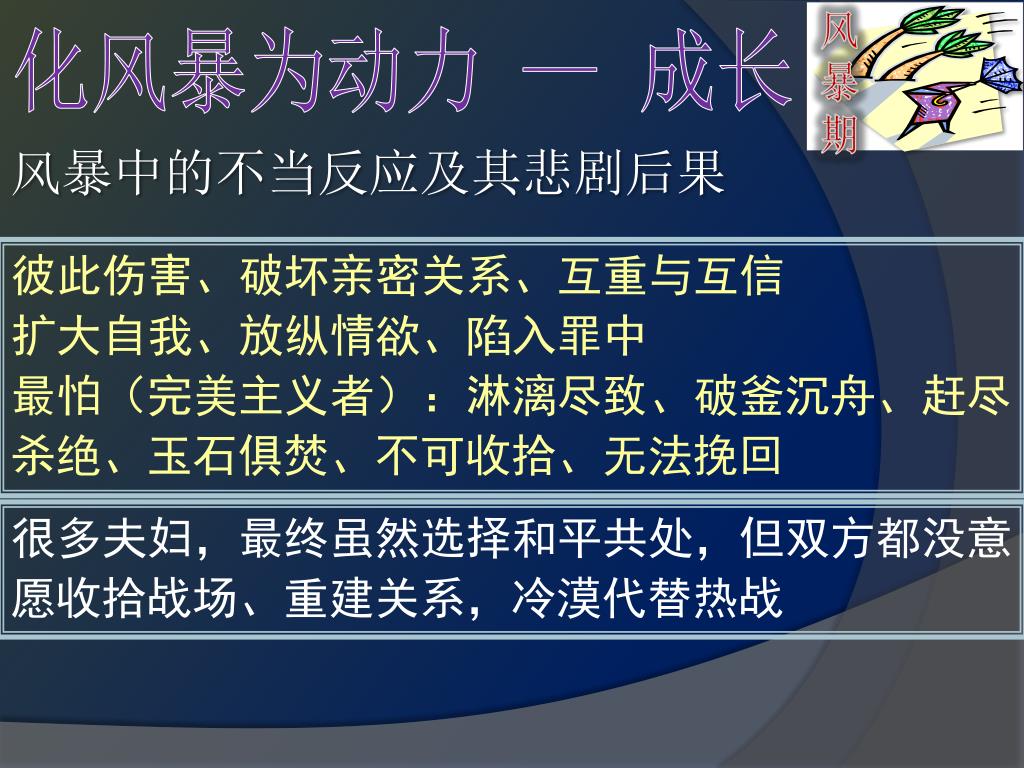 化风暴为动力 — 成长

风暴期

风暴中的不当反应及其悲剧后果

彼此伤害、破坏亲密关系、互重与互信
扩大自我、放纵情欲、陷入罪中
最怕（完美主义者）：淋漓尽致、破釜沉舟、赶尽杀绝、玉石俱焚、不可收拾、无法挽回

很多夫妇，最终虽然选择和平共处，但双方都没意愿收拾战场、重建关系，冷漠代替热战